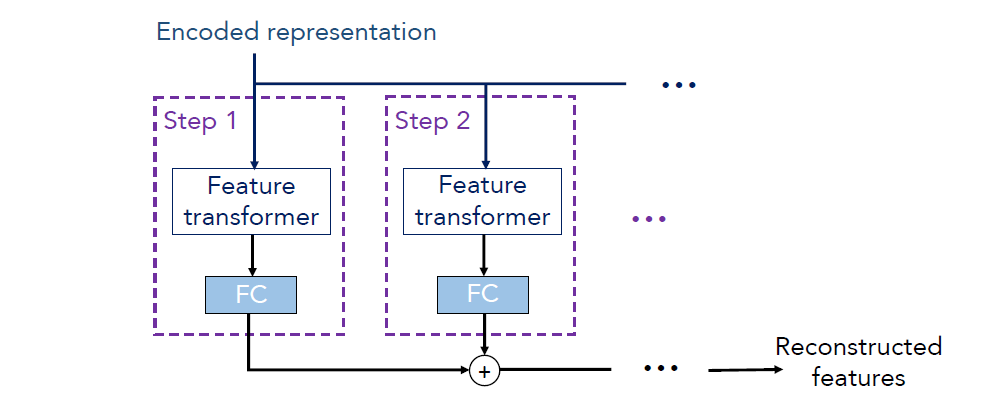 Encoded representation

...

Step 1

Feature transformer

FC

Step 2

Feature transformer

FC

...

+

...

Reconstructed features